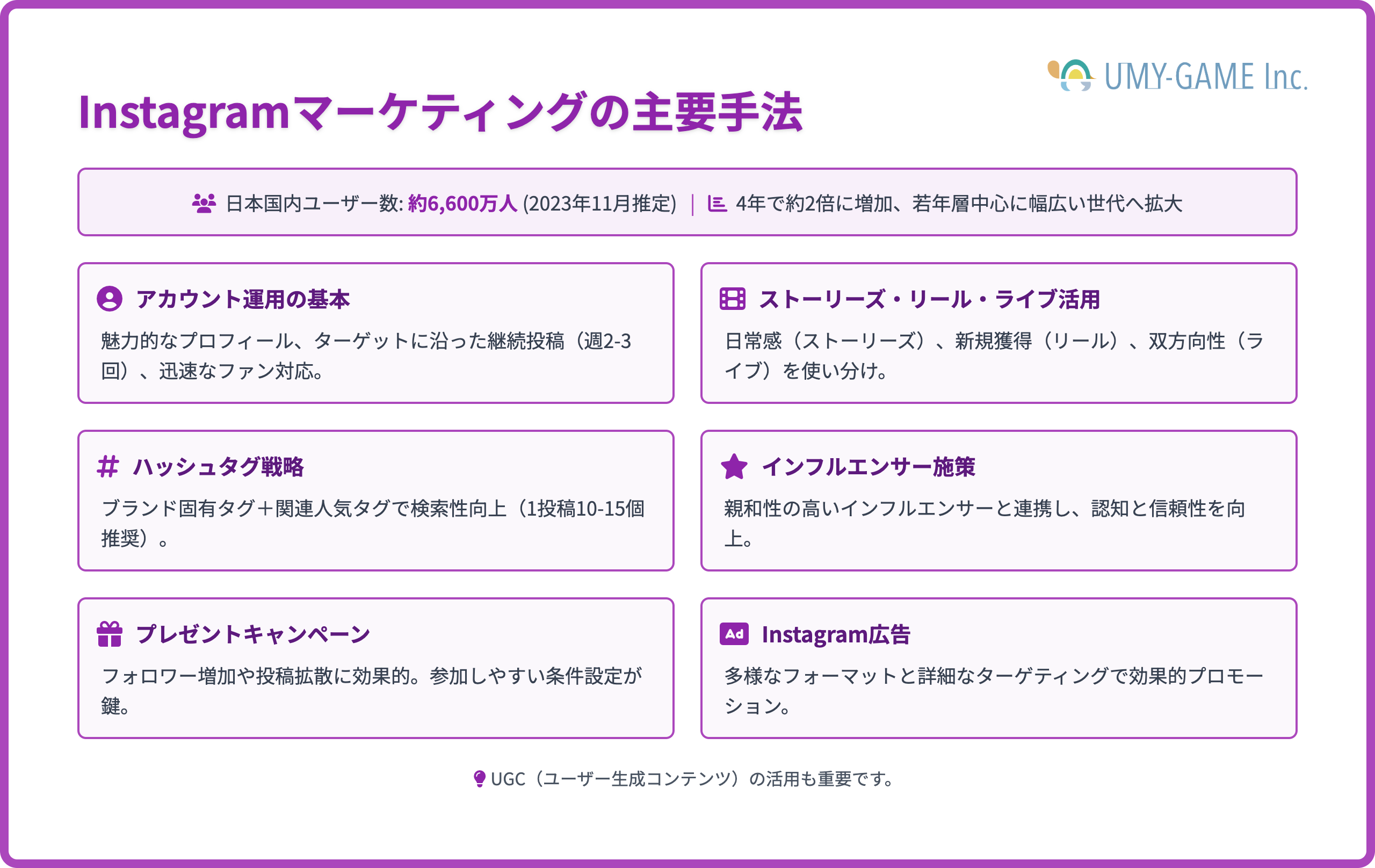 UMY-GAME Inc.

Instagramマーケティングの主要手法

日本国内ユーザー数: 約6,600万人 (2023年11月推定) | 4年で約2倍に増加、若年層中心に幅広い世代へ拡大

アカウント運用の基本

魅力的なプロフィール、ターゲットに沿った継続投稿（週2-3回）、迅速なファン対応。

ストーリーズ・リール・ライブ活用

日常感（ストーリーズ）、新規獲得（リール）、双方向性（ライブ）を使い分け。

ハッシュタグ戦略

ブランド固有タグ＋関連人気タグで検索性向上（1投稿10-15個推奨）。

インフルエンサー施策

親和性の高いインフルエンサーと連携し、認知と信頼性を向上。

プレゼントキャンペーン

フォロワー増加や投稿拡散に効果的。参加しやすい条件設定が鍵。

Ad Instagram広告

多様なフォーマットと詳細なターゲティングで効果的プロモーション。

UGC（ユーザー生成コンテンツ）の活用も重要です。